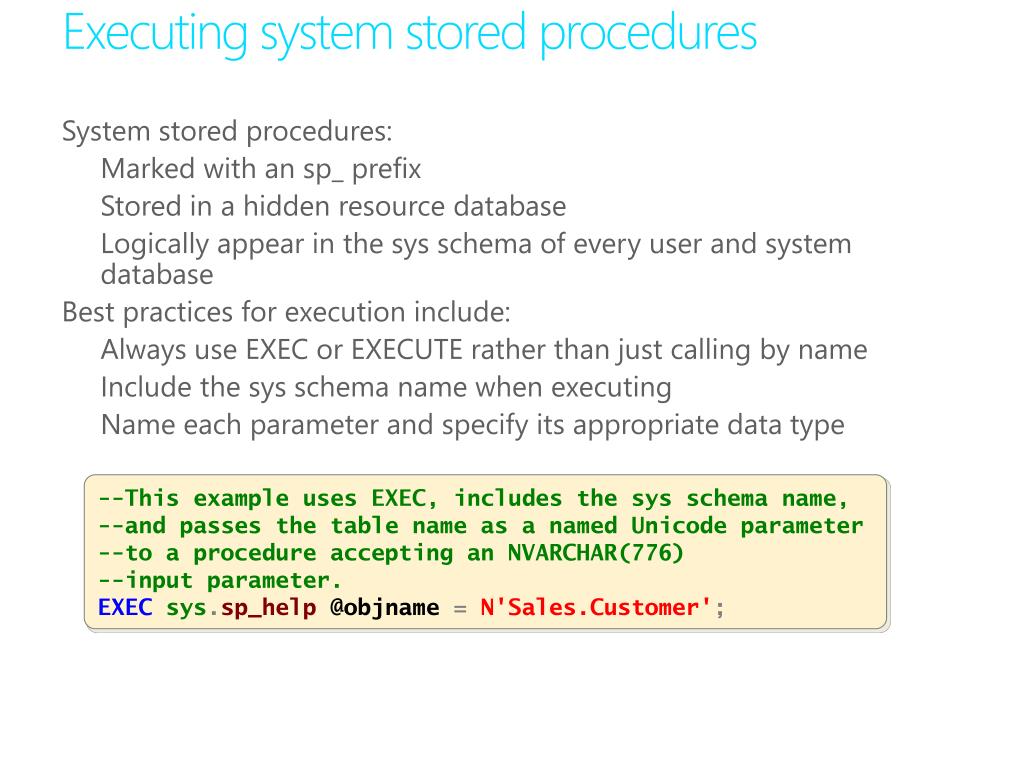 Executing system stored procedures

System stored procedures:
Marked with an sp_ prefix
Stored in a hidden resource database
Logically appear in the sys schema of every user and system database
Best practices for execution include:
Always use EXEC or EXECUTE rather than just calling by name
Include the sys schema name when executing
Name each parameter and specify its appropriate data type

--This example uses EXEC, includes the sys schema name,
--and passes the table name as a named Unicode parameter
--to a procedure accepting an NVARCHAR(776)
--input parameter.
EXEC sys.sp_help @objname = N'Sales.Customer';